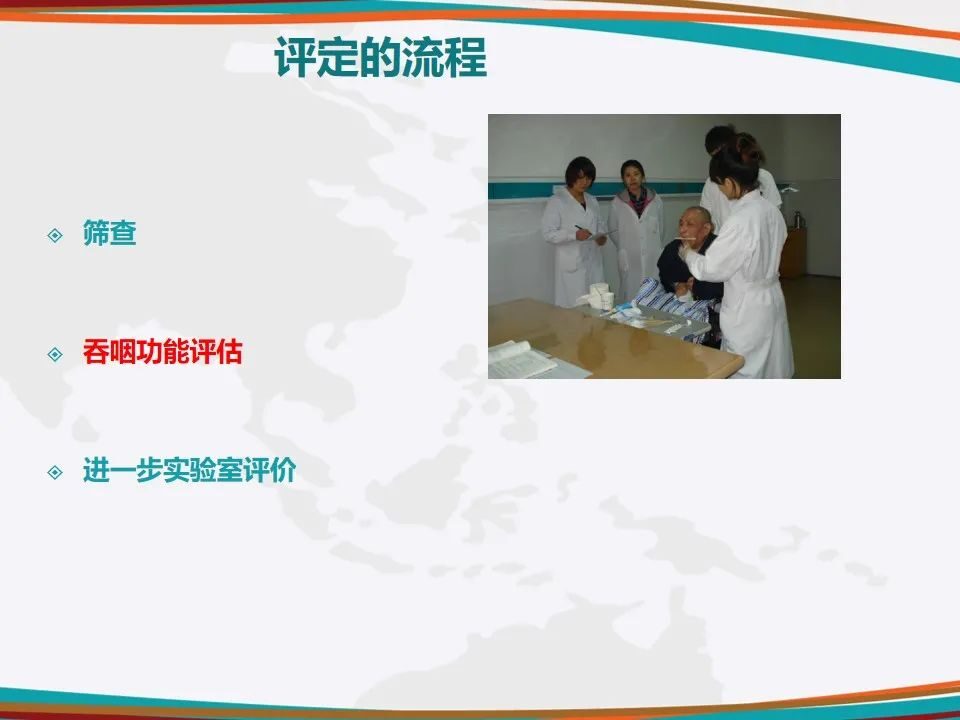 评定的流程

筛查

吞咽功能评估

进一步实验室评价